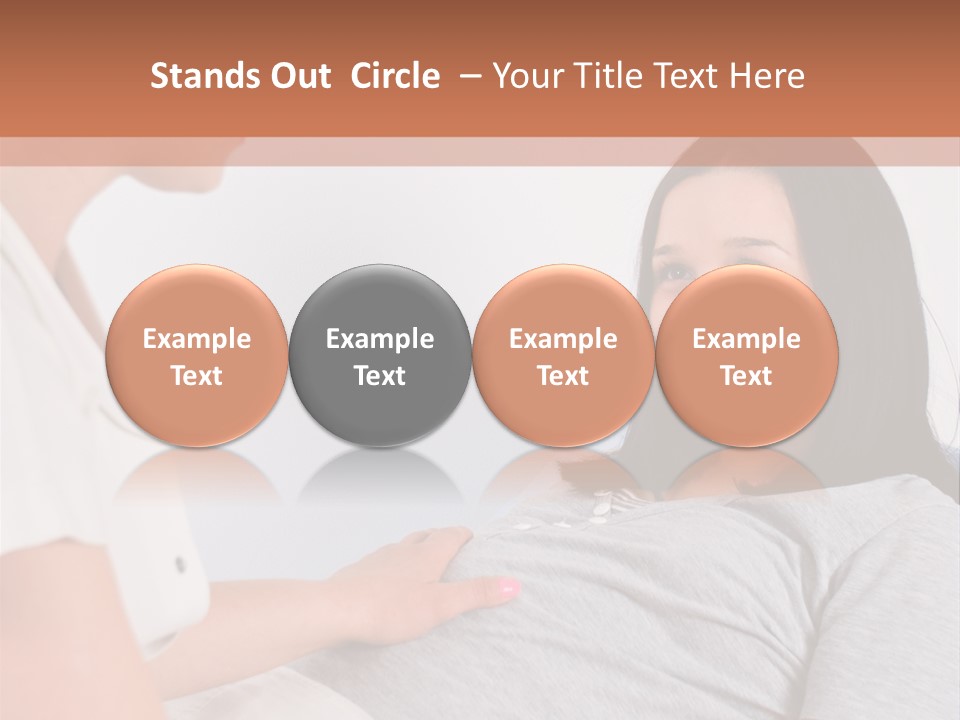 Stands Out Circle – Your Title Text Here

Example Text

Example Text

Example Text

Example Text